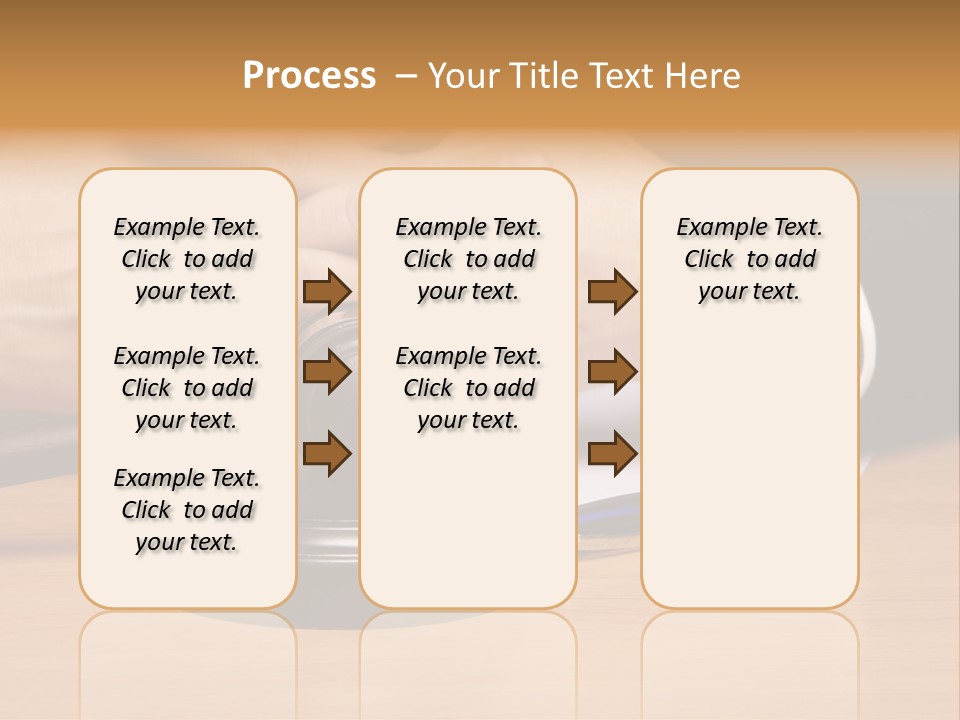 Process – Your Title Text Here

Example Text. Click to add your text.

Example Text. Click to add your text.

Example Text. Click to add your text.

Example Text. Click to add your text.

Example Text. Click to add your text.

Example Text. Click to add your text.